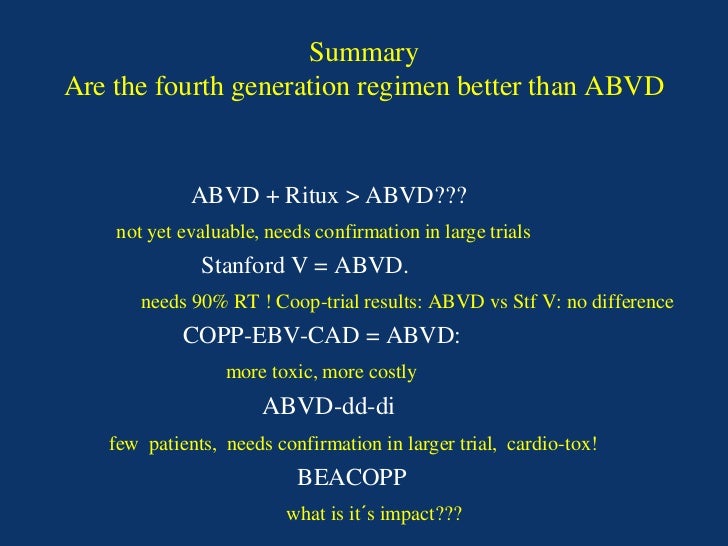 Summary
Are the fourth generation regimen better than ABVD

ABVD + Ritux > ABVD???

not yet evaluable, needs confirmation in large trials

Stanford V = ABVD.

needs 90% RT ! Coop-trial results: ABVD vs Stf V: no difference

COPP-EBV-CAD = ABVD:

more toxic, more costly

ABVD-dd-di

few patients, needs confirmation in larger trial, cardio-tox!

BEACOPP

what is it´s impact???